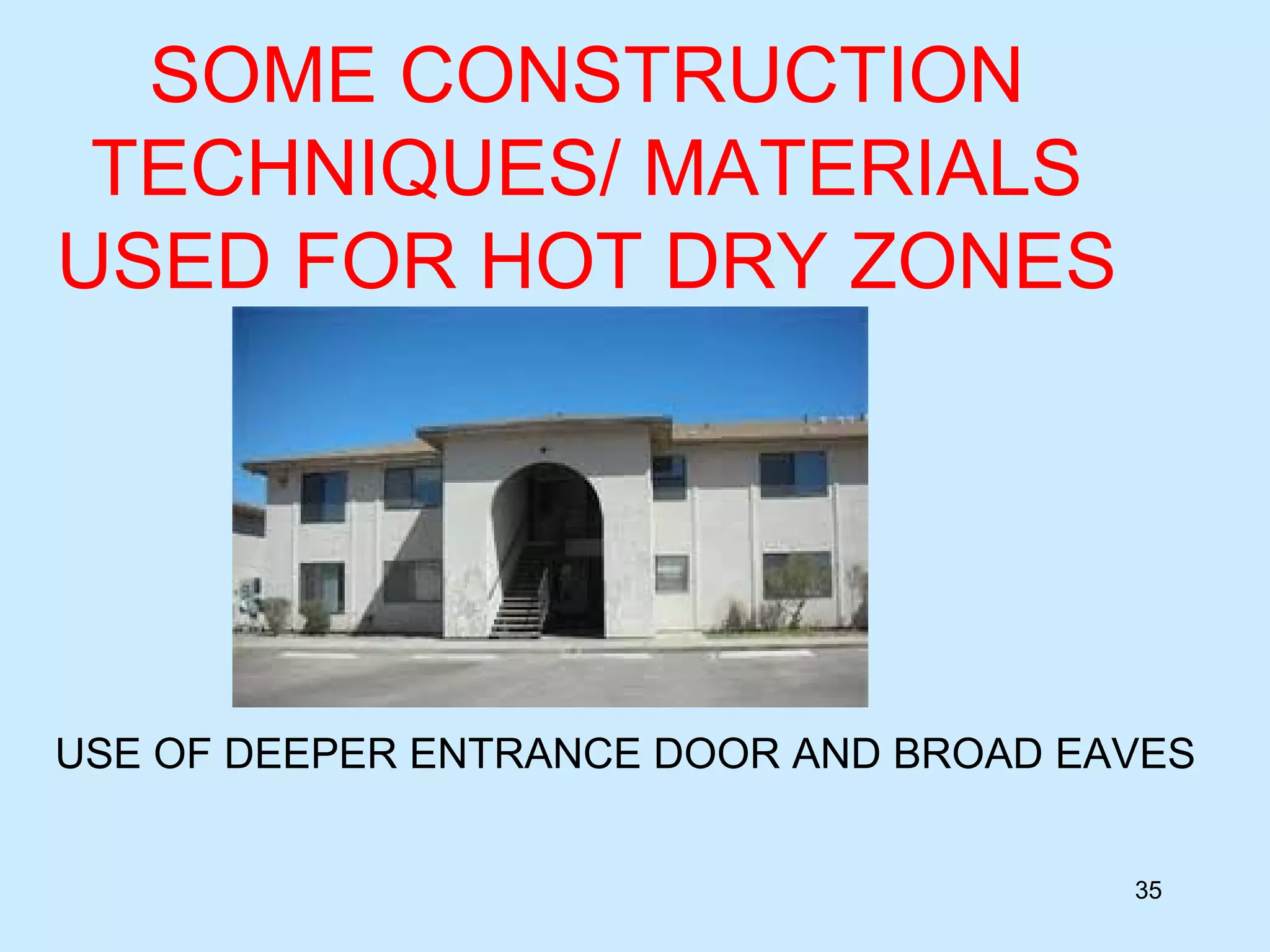 SOME CONSTRUCTION TECHNIQUES/ MATERIALS USED FOR HOT DRY ZONES

USE OF DEEPER ENTRANCE DOOR AND BROAD EAVES

35